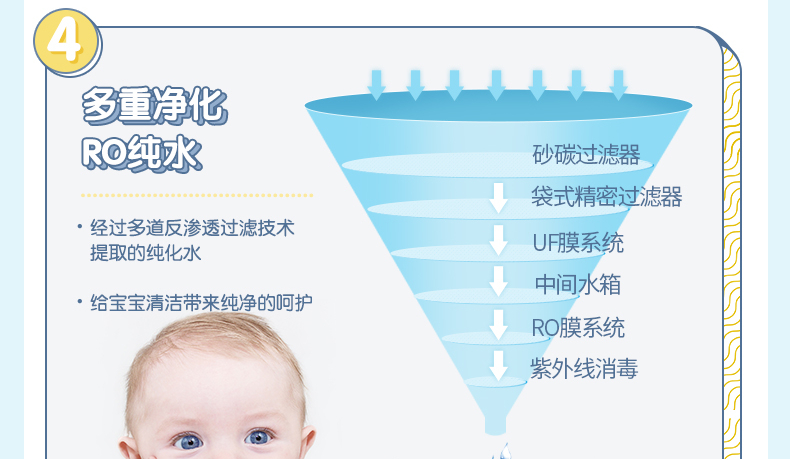 4

多重净化
RO纯水

· 经过多道反渗透过滤技术提取的纯化水

· 给宝宝清洁带来纯净的呵护

砂碳过滤器
袋式精密过滤器
UF膜系统
中间水箱
RO膜系统
紫外线消毒